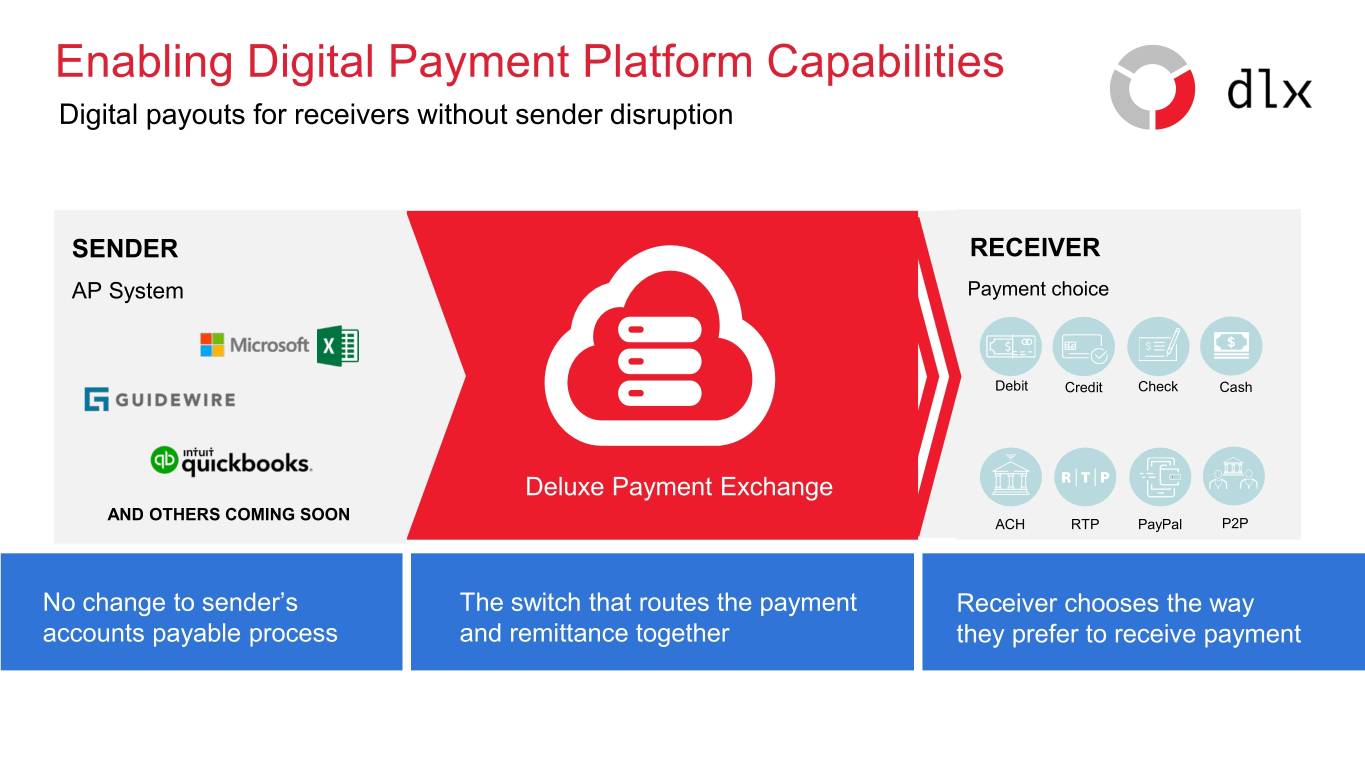 Enabling Digital Payment Platform Capabilities

Digital payouts for receivers without sender disruption

dlx

SENDER

AP System

Microsoft

GUIDEWIRE

intuit quickbooks.

AND OTHERS COMING SOON

Deluxe Payment Exchange

RECEIVER

Payment choice

Debit Credit Check Cash

R|T|P

ACH RTP PayPal P2P

No change to sender's accounts payable process

The switch that routes the payment and remittance together

Receiver chooses the way they prefer to receive payment